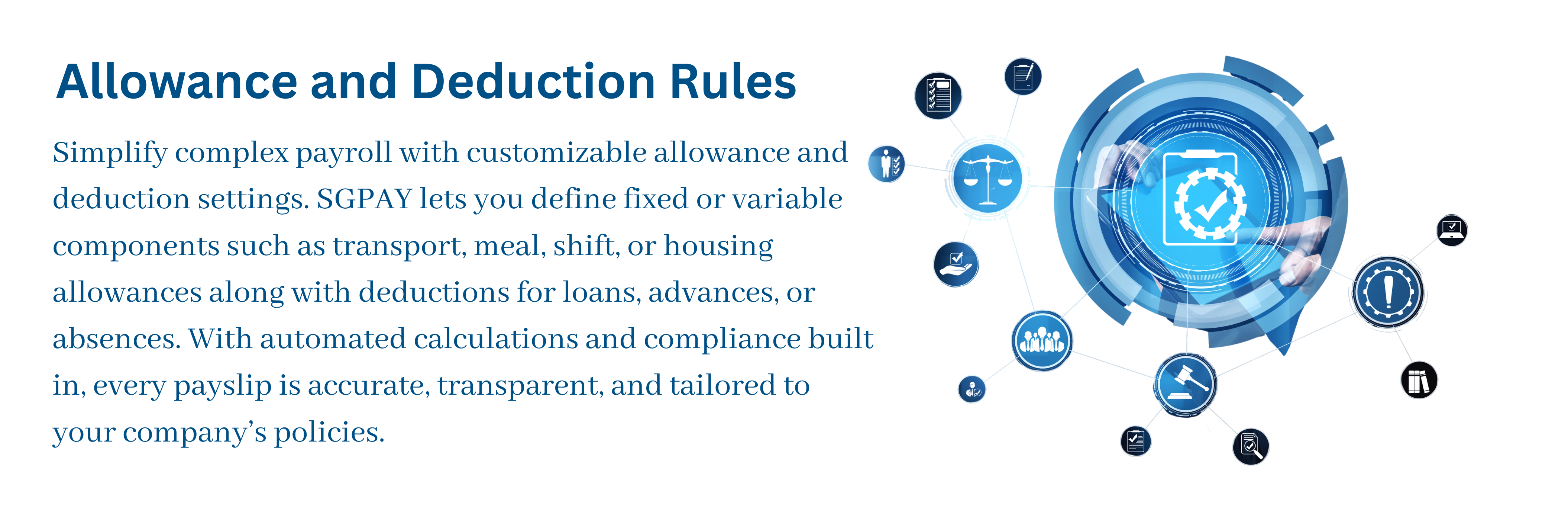 Allowance and Deduction Rules

Simplify complex payroll with customizable allowance and deduction settings. SGPAY lets you define fixed or variable components such as transport, meal, shift, or housing allowances along with deductions for loans, advances, or absences. With automated calculations and compliance built in, every payslip is accurate, transparent, and tailored to your company's policies.